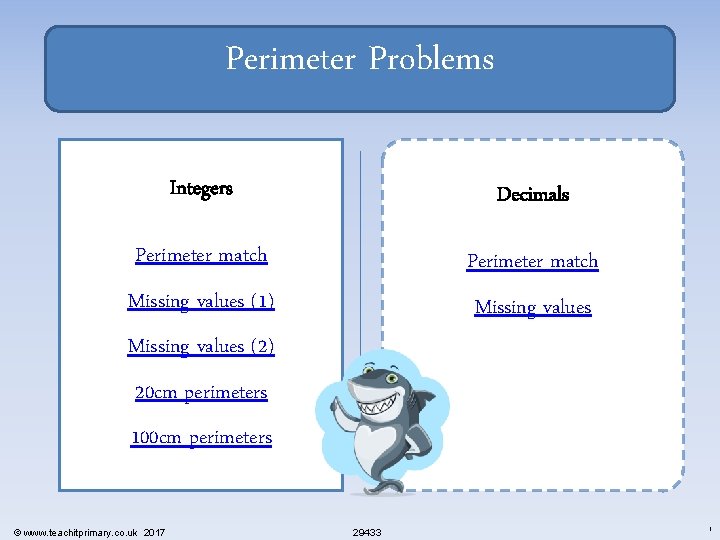 Perimeter Problems

Integers

Perimeter match

Missing values (1)

Missing values (2)

20cm perimeters

100cm perimeters

Decimals

Perimeter match

Missing values

© www.teachitprimary.co.uk 2017

29433

1